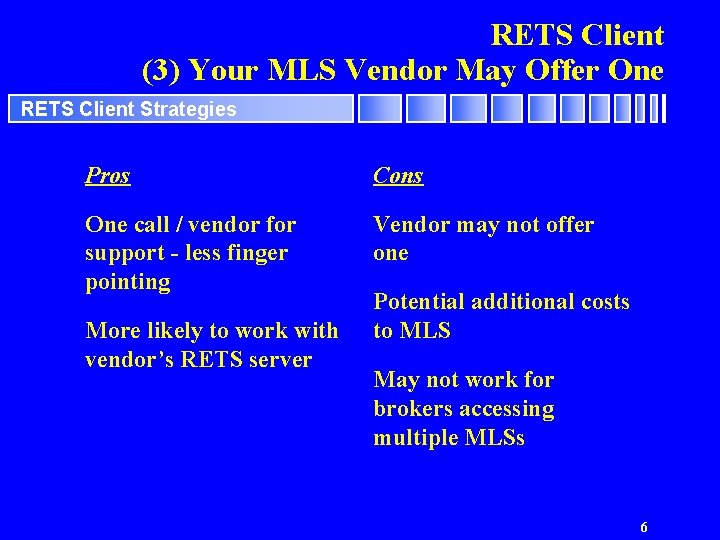 RETS Client
(3) Your MLS Vendor May Offer One

RETS Client Strategies

Pros

One call / vendor for support - less finger pointing

More likely to work with vendor's RETS server

Cons

Vendor may not offer one

Potential additional costs to MLS

May not work for brokers accessing multiple MLSs

6